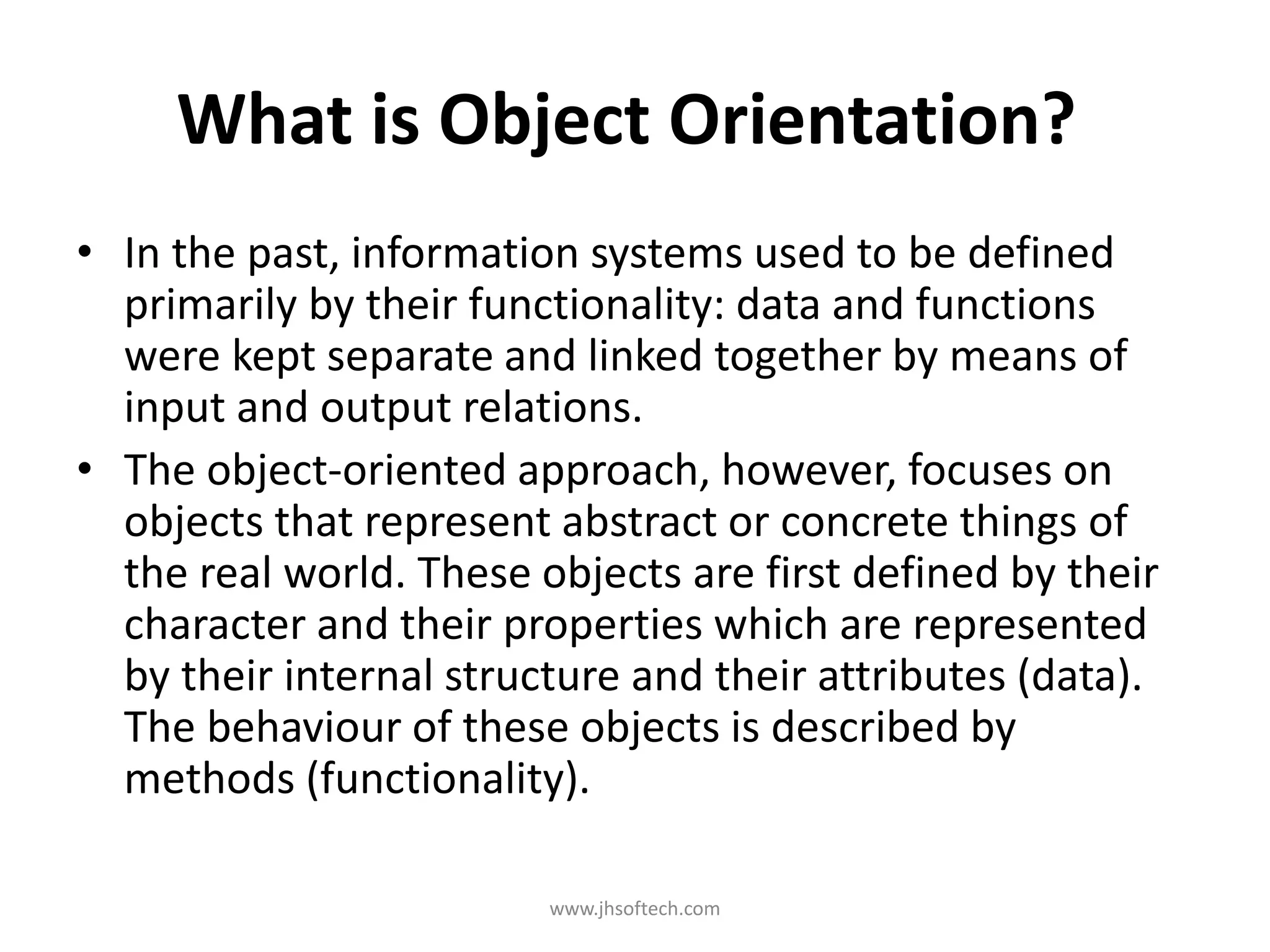 What is Object Orientation?

• In the past, information systems used to be defined primarily by their functionality: data and functions were kept separate and linked together by means of input and output relations.

• The object-oriented approach, however, focuses on objects that represent abstract or concrete things of the real world. These objects are first defined by their character and their properties which are represented by their internal structure and their attributes (data). The behaviour of these objects is described by methods (functionality).

www.jhsoftech.com